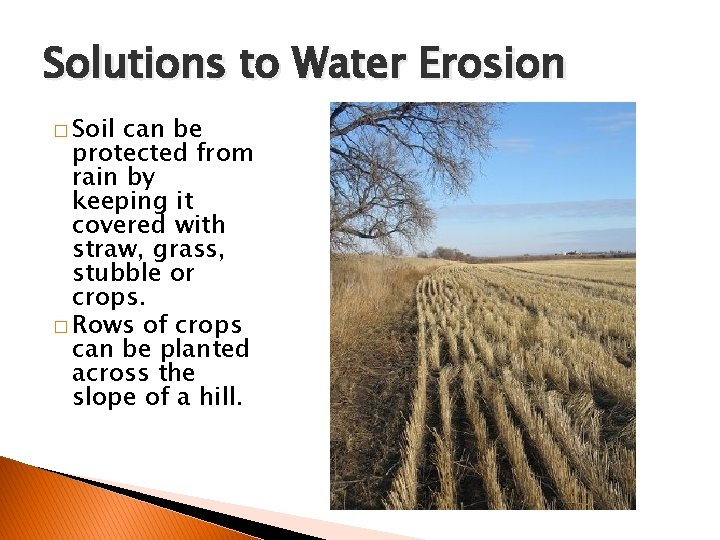 Solutions to Water Erosion

□ Soil can be protected from rain by keeping it covered with straw, grass, stubble or crops.

□ Rows of crops can be planted across the slope of a hill.